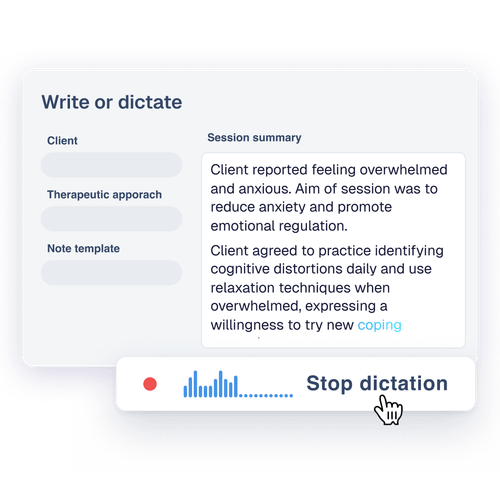 Write or dictate

Client

Therapeutic apporach

Note template

Session summary

Client reported feeling overwhelmed and anxious. Aim of session was to reduce anxiety and promote emotional regulation.

Client agreed to practice identifying cognitive distortions daily and use relaxation techniques when overwhelmed, expressing a willingness to try new coping

Stop dictation